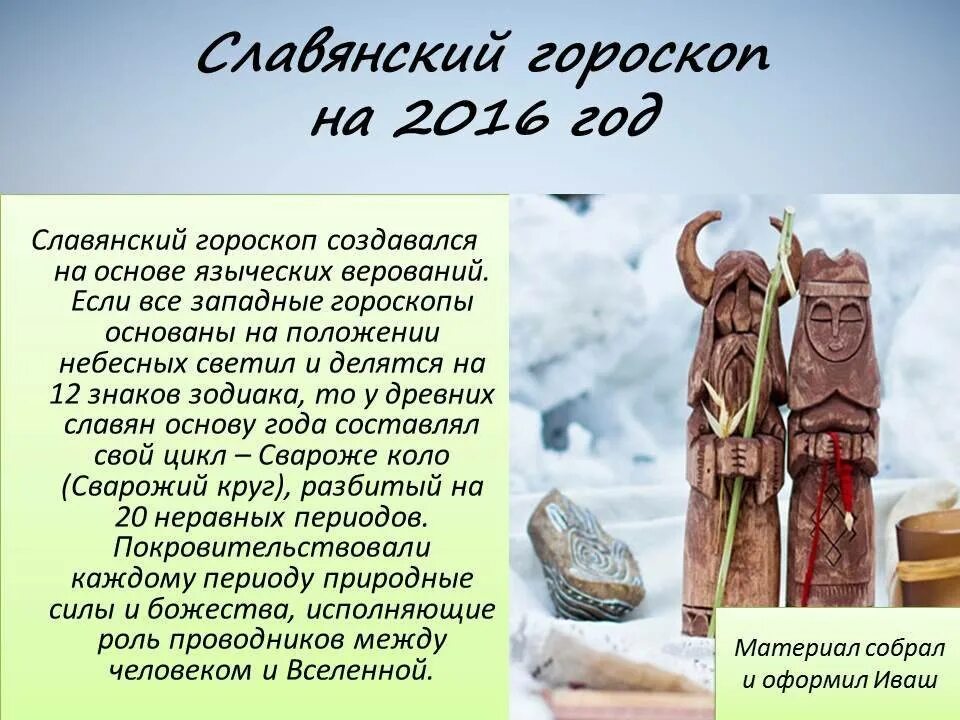 Славянский гороскоп на 2016 год

Славянский гороскоп создавался на основе языческих верований. Если все западные гороскопы основаны на положении небесных светил и делятся на 12 знаков зодиака, то у древних славян основу года составлял свой цикл – Свароже коло (Сварожий круг), разбитый на 20 неравных периодов. Покровительствовали каждому периоду природные силы и божества, исполняющие роль проводников между человеком и Вселенной.

Материал собрал и оформил Иваш